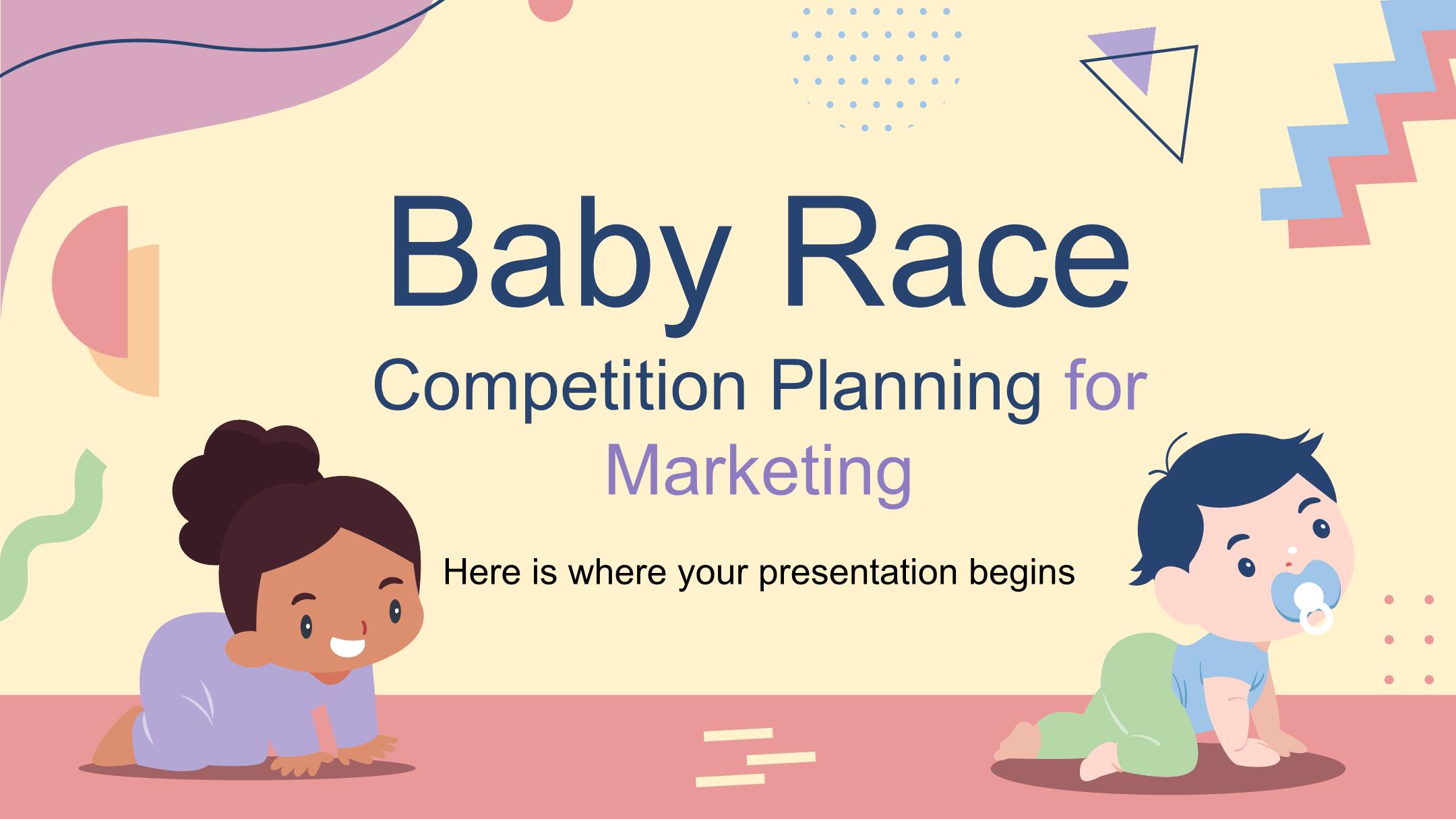 Baby Race

Competition Planning for Marketing

Here is where your presentation begins